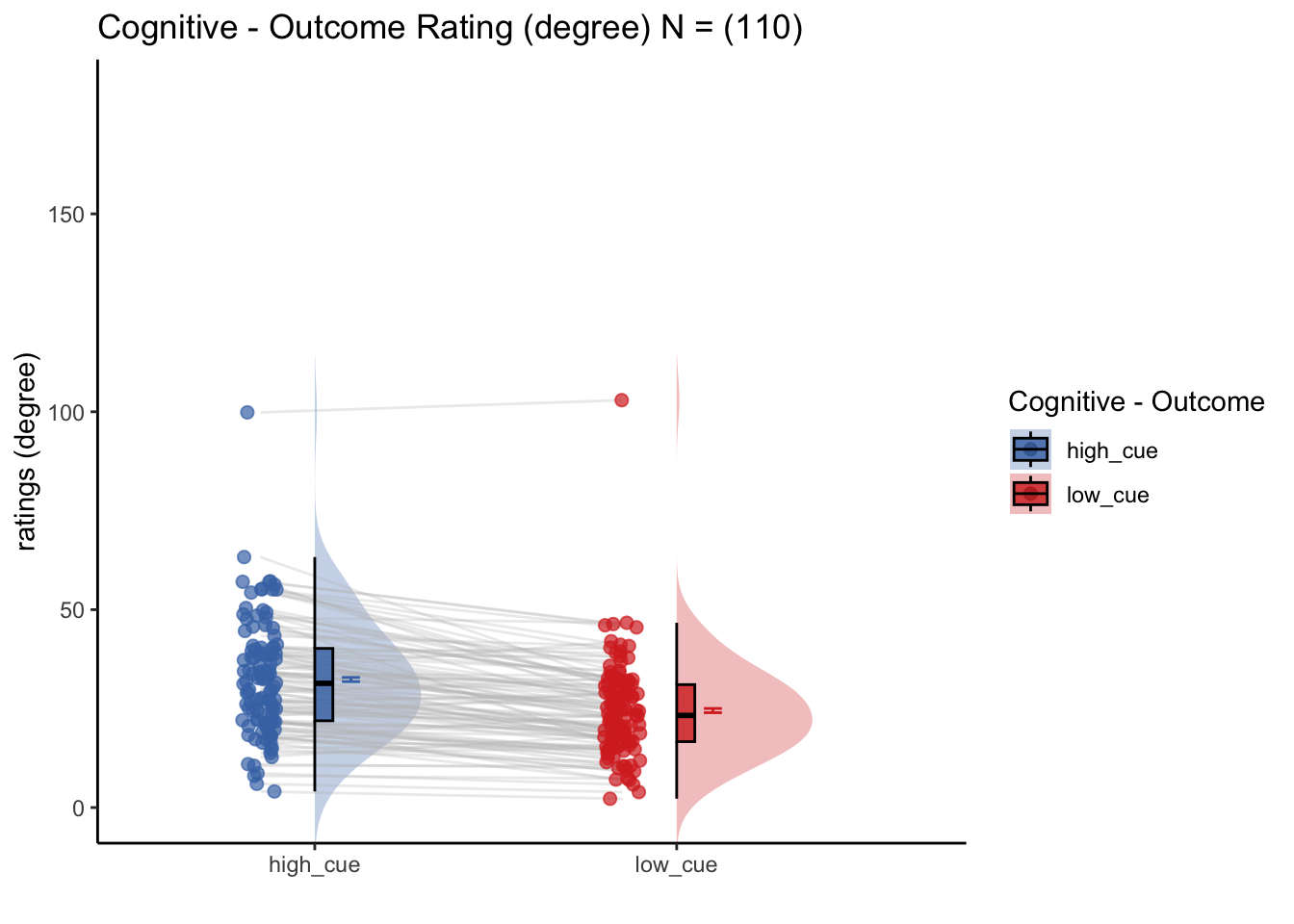 Cognitive - Outcome Rating (degree) N = (110)

ratings (degree)

150
100
50
0

high_cue
low_cue

Cognitive - Outcome
high_cue
low_cue